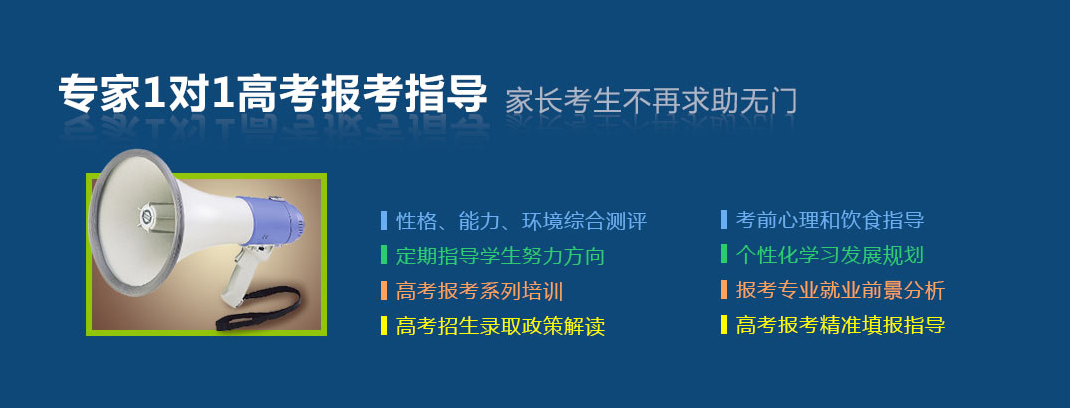 专家1对1高考报考指导 家长考生不再求助无门

性格、能力、环境综合测评
定期指导学生努力方向
高考报考系列培训
高考招生录取政策解读

考前心理和饮食指导
个性化学习发展规划
报考专业就业前景分析
高考报考精准填报指导